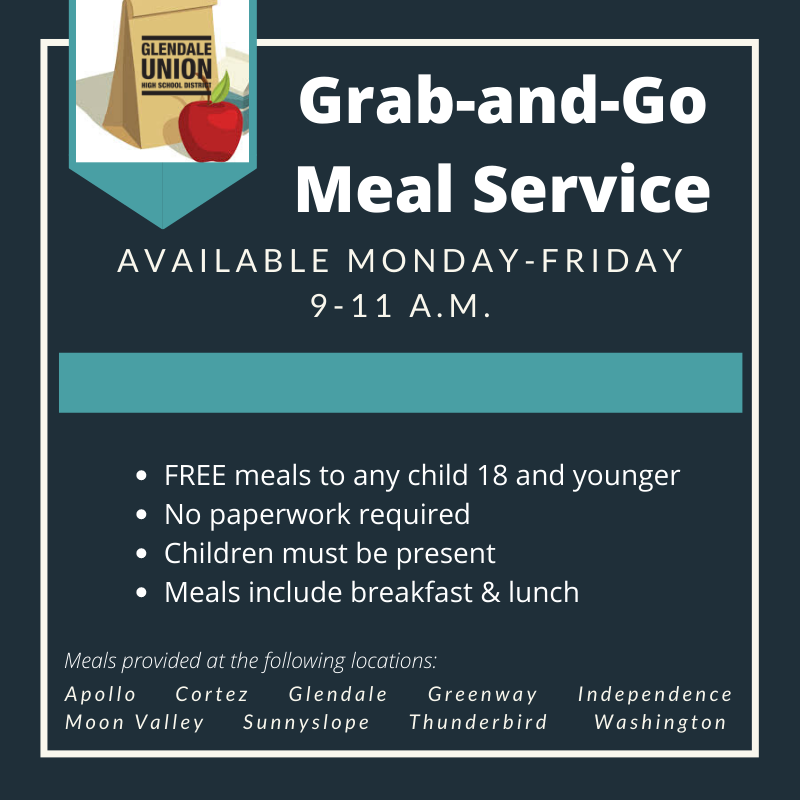 GLENDALE UNION HIGH SCHOOL DISTRICT

Grab-and-Go Meal Service

AVAILABLE MONDAY-FRIDAY 9-11 A.M.

- FREE meals to any child 18 and younger
- No paperwork required
- Children must be present
- Meals include breakfast & lunch

Meals provided at the following locations:

Apollo Cortez Glendale Greenway Independence Moon Valley Sunnyslope Thunderbird Washington